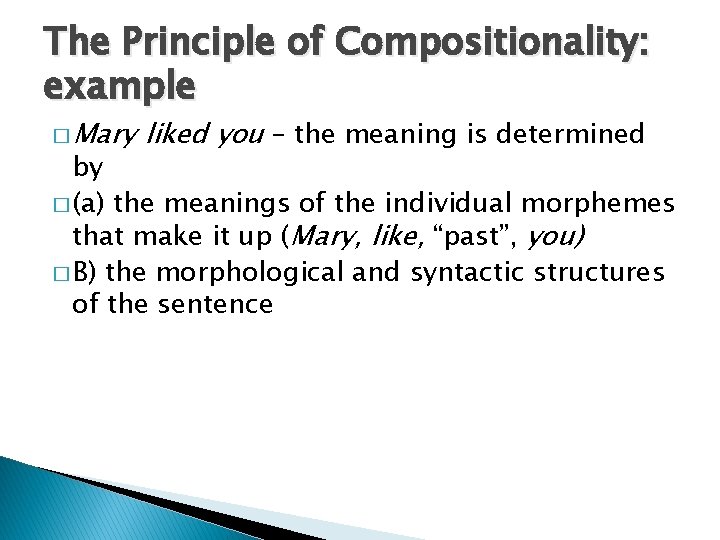 The Principle of Compositionality: example

□ Mary liked you – the meaning is determined by

□ (a) the meanings of the individual morphemes that make it up (Mary, like, “past”, you)

□ B) the morphological and syntactic structures of the sentence